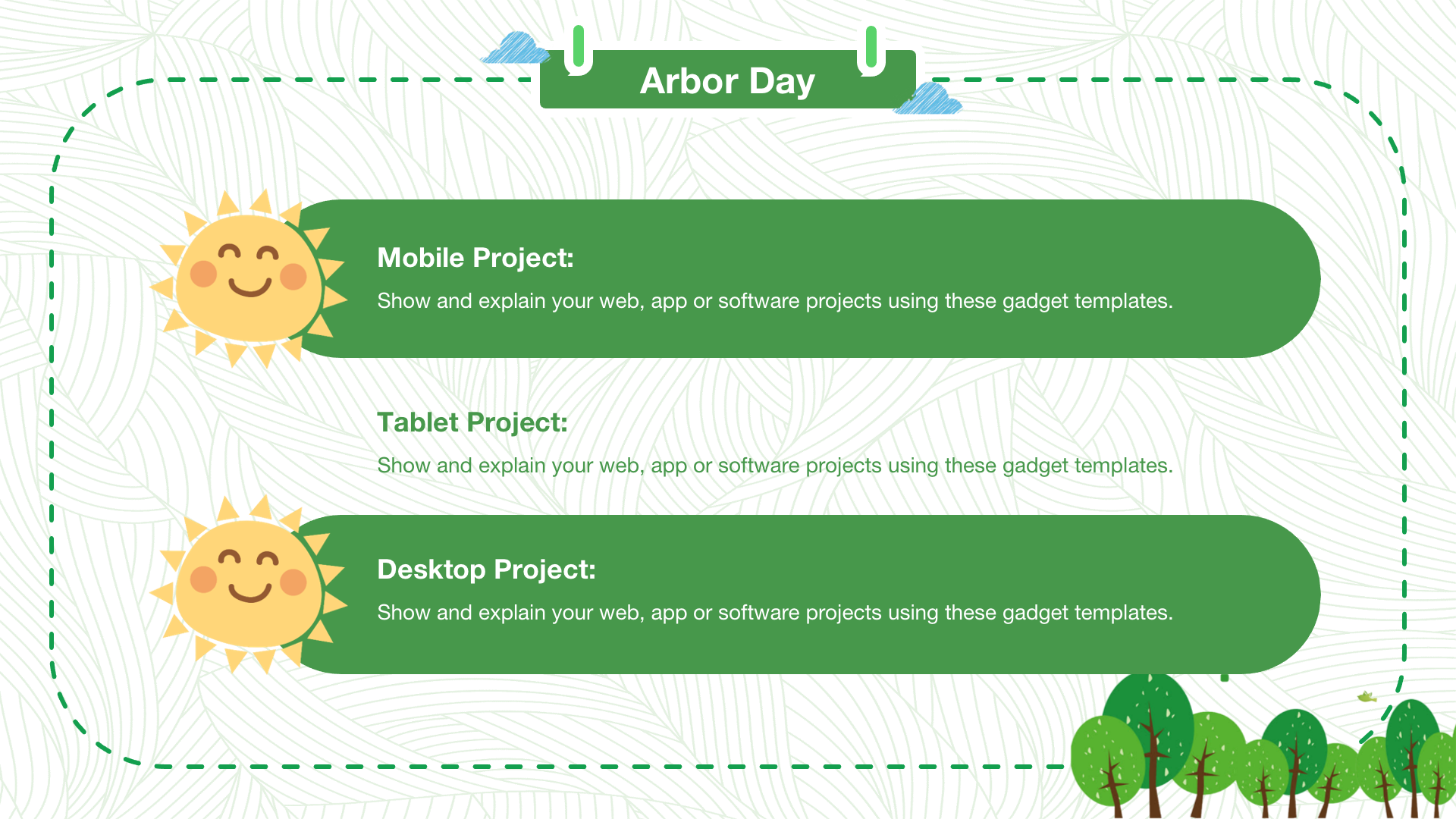 Arbor Day

Mobile Project:

Show and explain your web, app or software projects using these gadget templates.

Tablet Project:

Show and explain your web, app or software projects using these gadget templates.

Desktop Project:

Show and explain your web, app or software projects using these gadget templates.